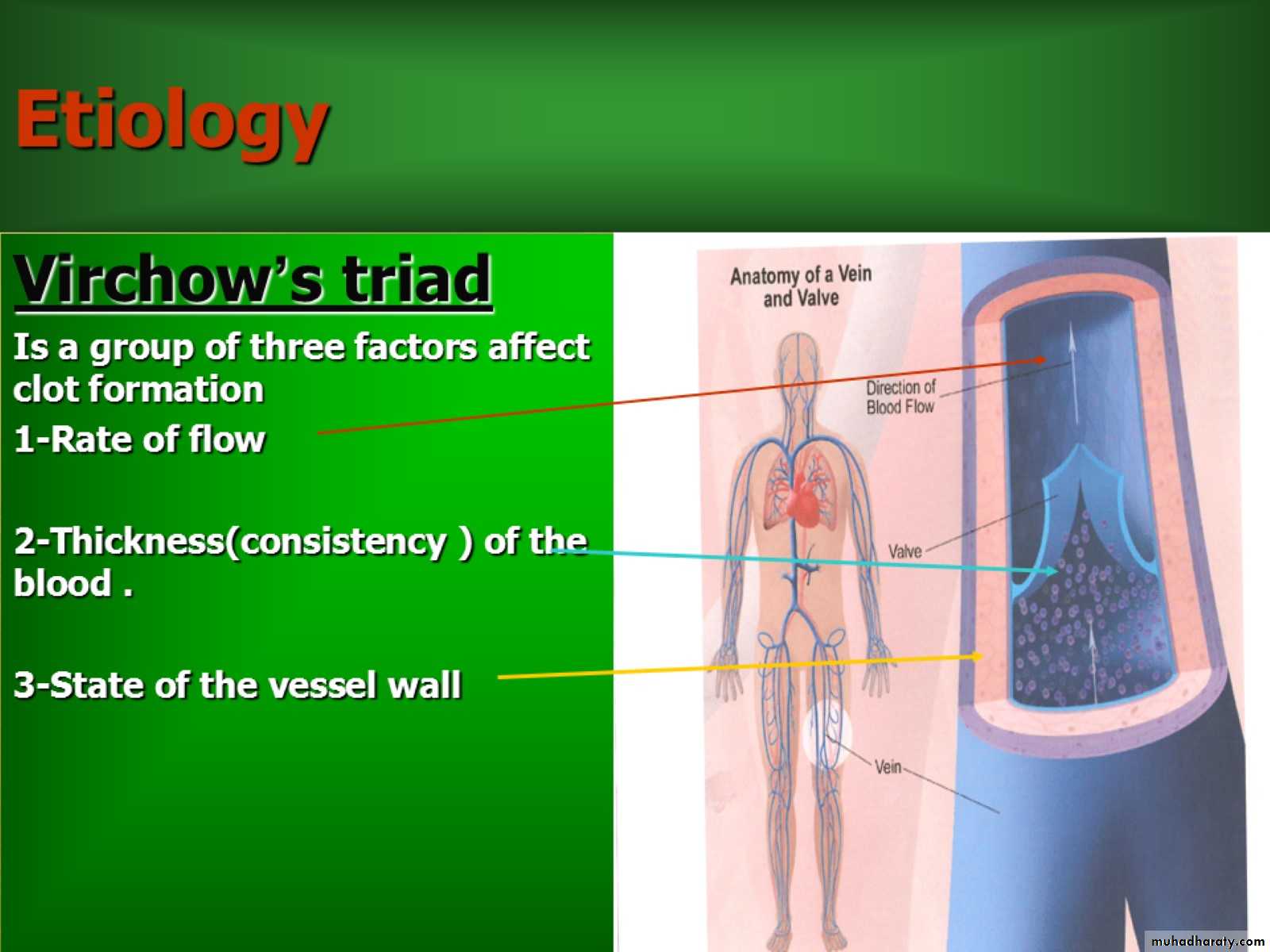 Etiology

Virchow's triad

Is a group of three factors affect clot formation

1-Rate of flow

2-Thickness(consistency ) of the blood .

3-State of the vessel wall

Anatomy of a Vein and Valve

Direction of Blood Flow

Valve

Vein

muhadharaty.com